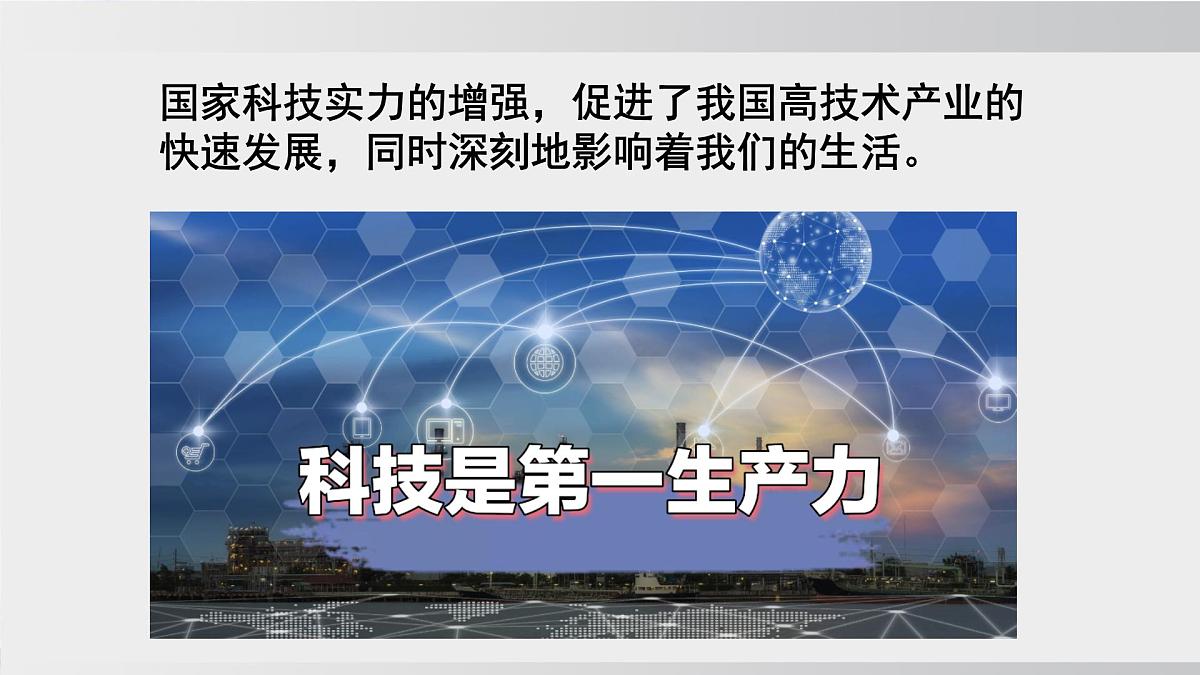 国家科技实力的增强，促进了我国高技术产业的快速发展，同时深刻地影响着我们的生活。

科技是第一生产力